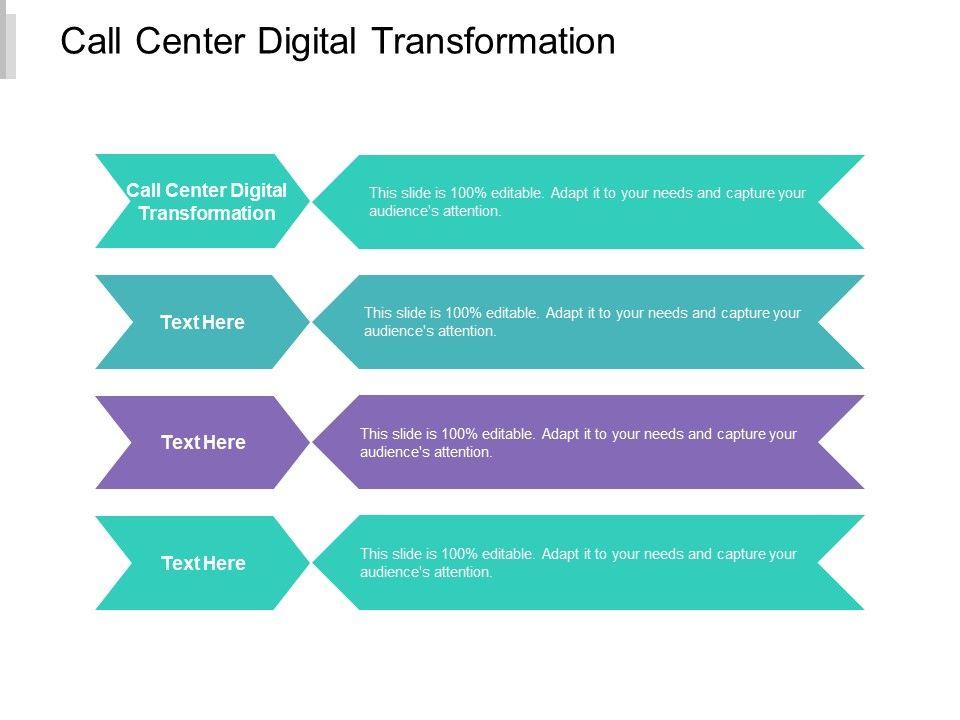 Call Center Digital Transformation

Call Center Digital Transformation

This slide is 100% editable. Adapt it to your needs and capture your audience's attention.

Text Here

This slide is 100% editable. Adapt it to your needs and capture your audience's attention.

Text Here

This slide is 100% editable. Adapt it to your needs and capture your audience's attention.

Text Here

This slide is 100% editable. Adapt it to your needs and capture your audience's attention.